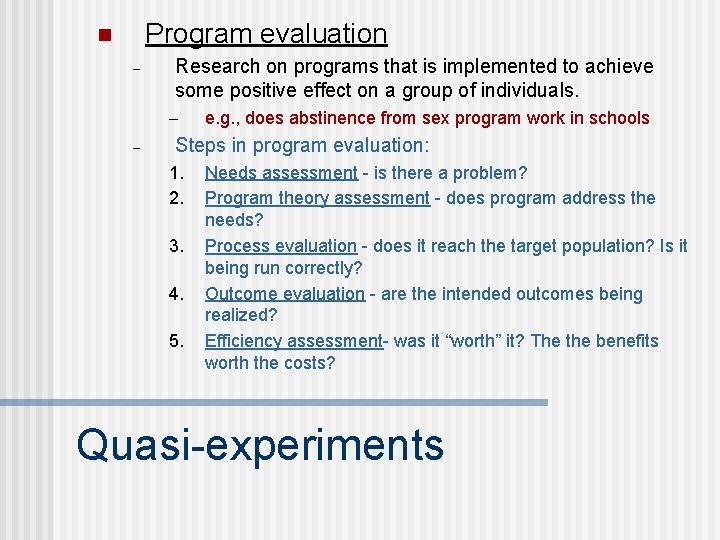 Program evaluation

– Research on programs that is implemented to achieve some positive effect on a group of individuals.

– e.g., does abstinence from sex program work in schools

– Steps in program evaluation:

1. Needs assessment - is there a problem?
2. Program theory assessment - does program address the needs?
3. Process evaluation - does it reach the target population? Is it being run correctly?
4. Outcome evaluation - are the intended outcomes being realized?
5. Efficiency assessment- was it “worth” it? The the benefits worth the costs?

Quasi-experiments